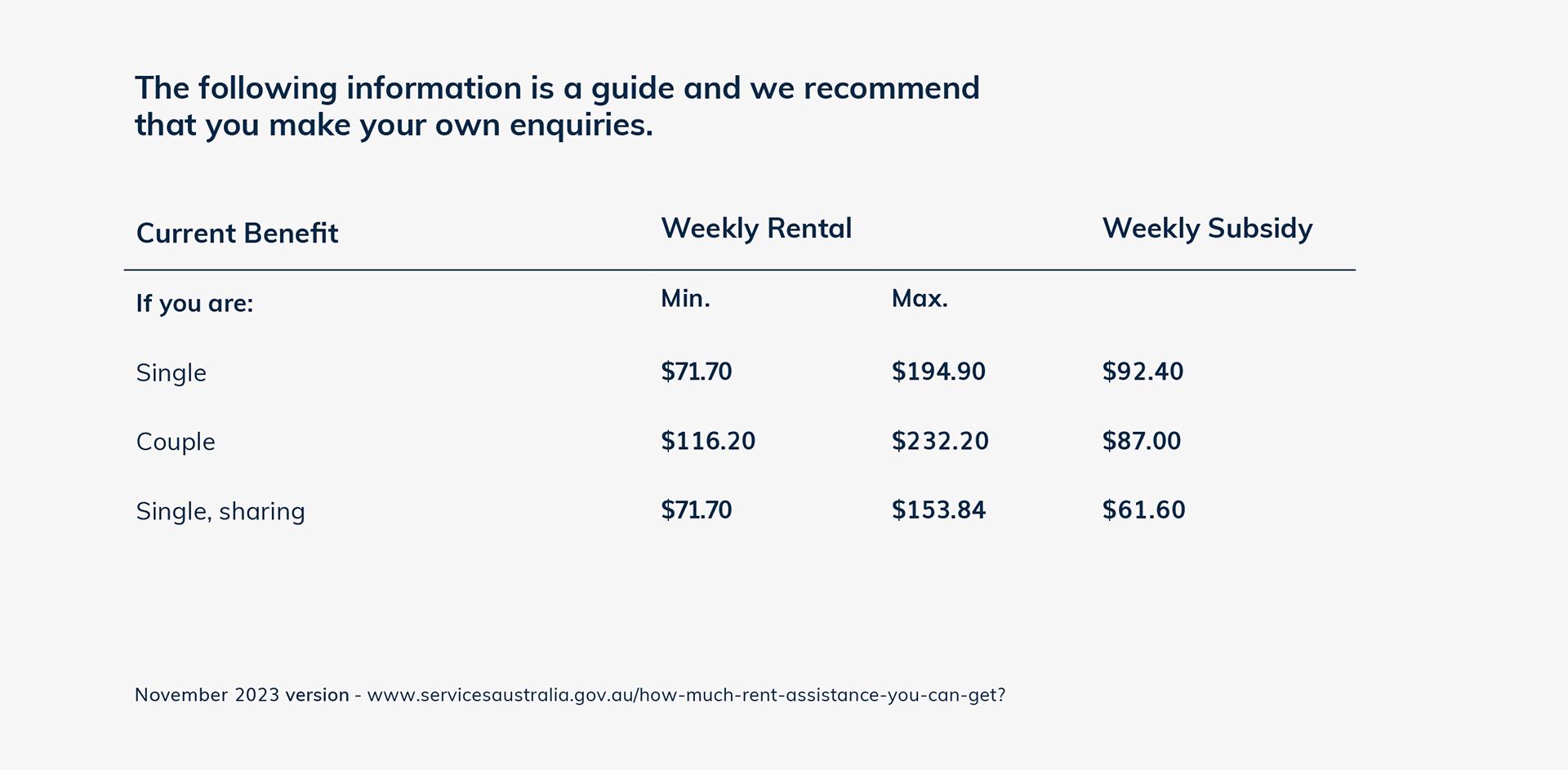 The following information is a guide and we recommend that you make your own enquiries.

| Current Benefit | Weekly Rental | | Weekly Subsidy |
|---|---|---|---|
| If you are: | Min. | Max. | |
| Single | \$71.70 | \$194.90 | \$92.40 |
| Couple | \$116.20 | \$232.20 | \$87.00 |
| Single, sharing | \$71.70 | \$153.84 | \$61.60 |

November 2023 version - www.servicesaustralia.gov.au/how-much-rent-assistance-you-can-get?